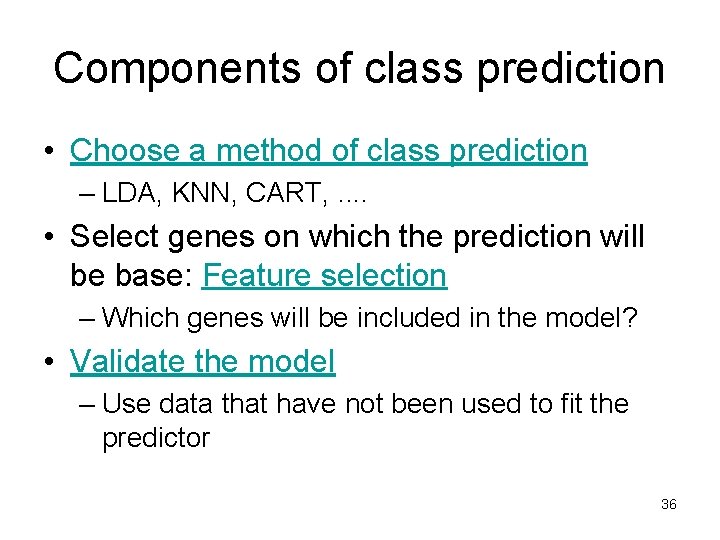 Components of class prediction

• Choose a method of class prediction
  – LDA, KNN, CART, ....
• Select genes on which the prediction will be base: Feature selection
  – Which genes will be included in the model?
• Validate the model
  – Use data that have not been used to fit the predictor

36